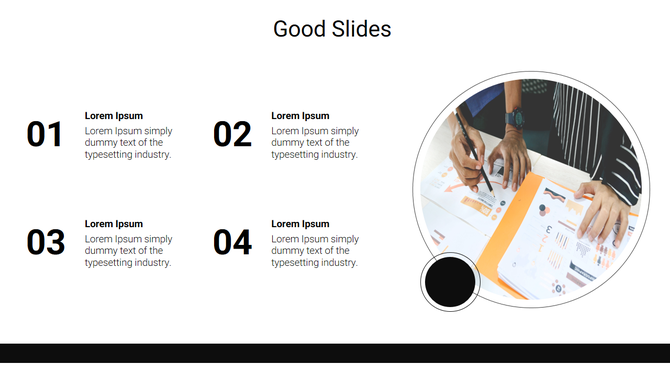 Good Slides

01
Lorem Ipsum
Lorem Ipsum simply dummy text of the typesetting industry.

02
Lorem Ipsum
Lorem Ipsum simply dummy text of the typesetting industry.

03
Lorem Ipsum
Lorem Ipsum simply dummy text of the typesetting industry.

04
Lorem Ipsum
Lorem Ipsum simply dummy text of the typesetting industry.